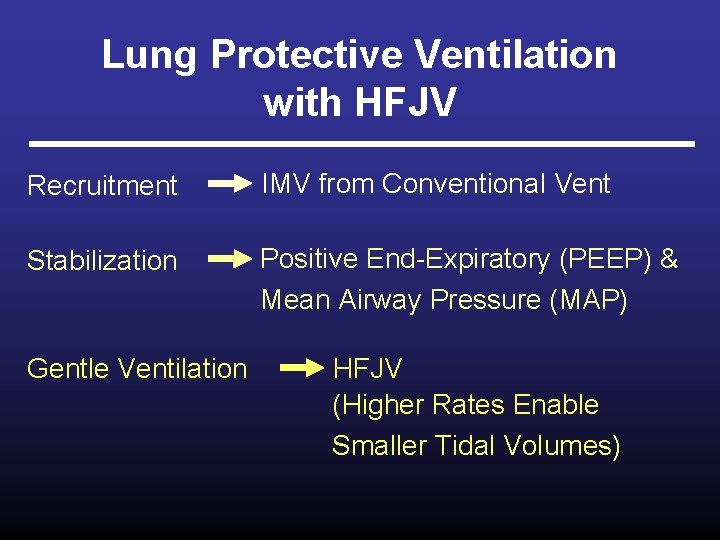 Lung Protective Ventilation with HFJV

Recruitment → IMV from Conventional Vent

Stabilization → Positive End-Expiratory (PEEP) & Mean Airway Pressure (MAP)

Gentle Ventilation → HFJV (Higher Rates Enable Smaller Tidal Volumes)